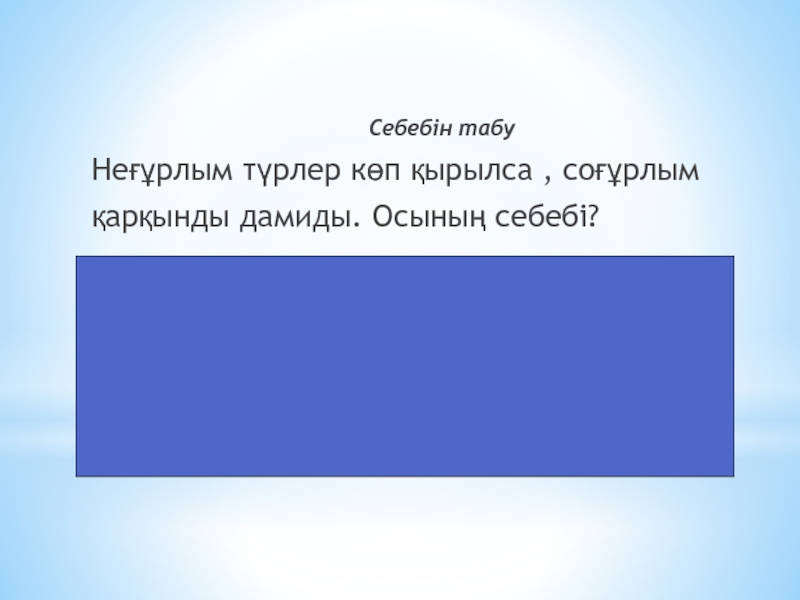 Себебін табу

Неғұрлым түрлер көп қырылса , соғұрлым қарқынды дамиды. Осының себебі?